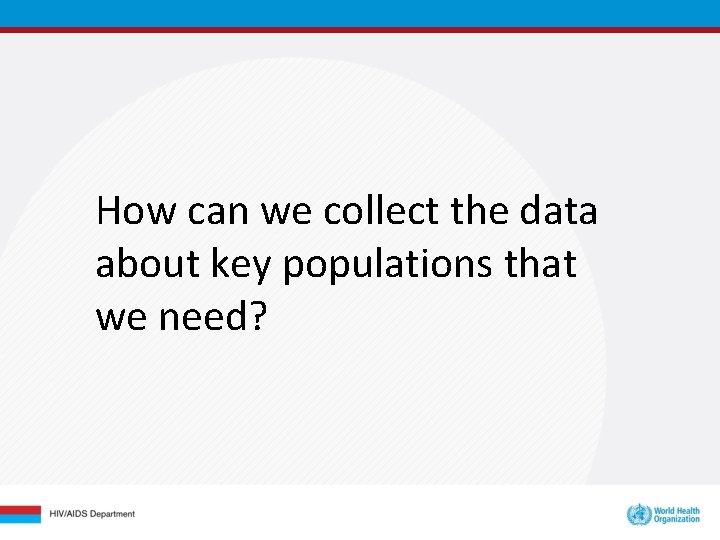 How can we collect the data about key populations that we need?

HIV/AIDS Department

World Health Organization